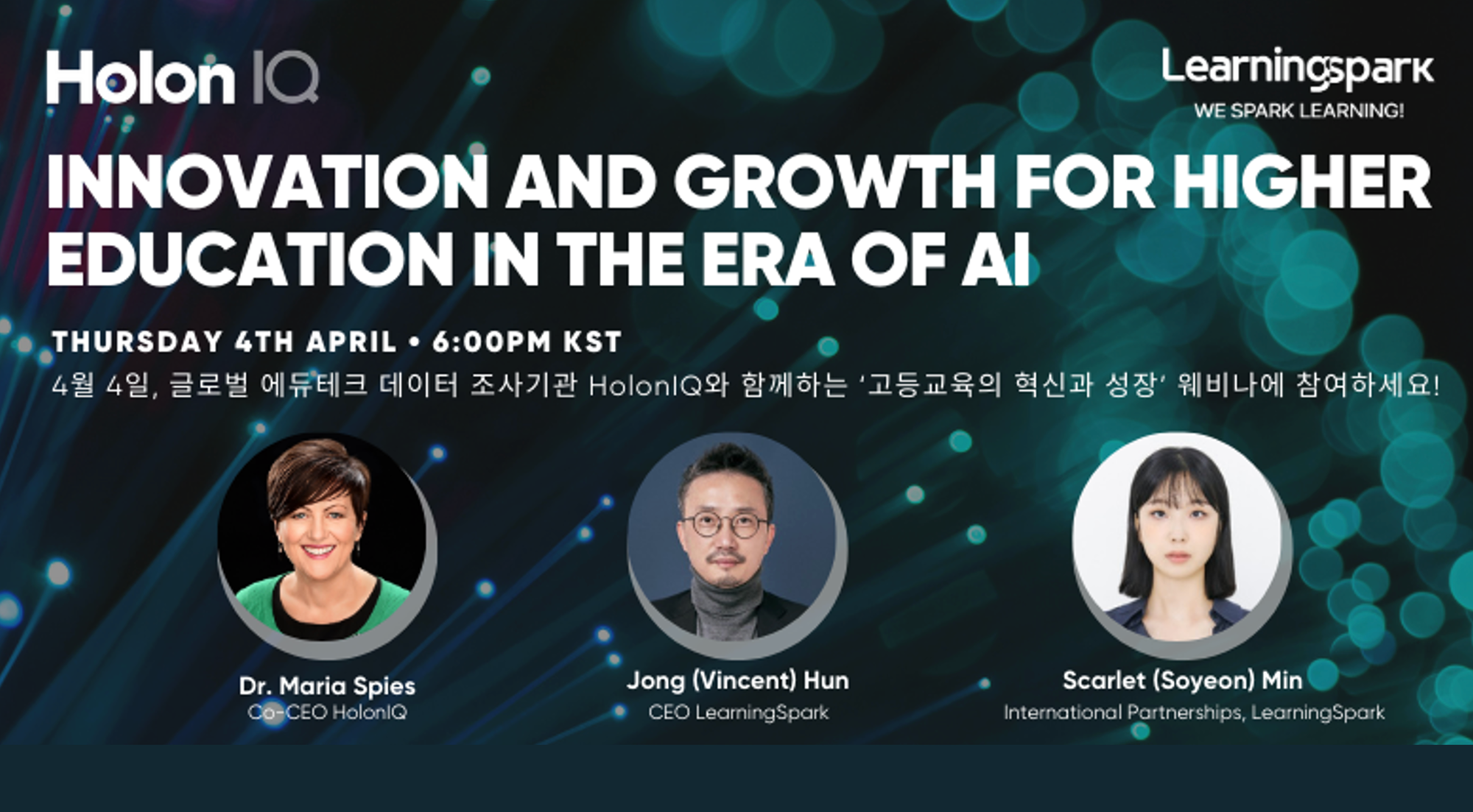 Holon IQ

Learningspark
WE SPARK LEARNING!

INNOVATION AND GROWTH FOR HIGHER EDUCATION IN THE ERA OF AI

THURSDAY 4TH APRIL • 6:00PM KST

4월 4일, 글로벌 에듀테크 데이터 조사기관 HolonIQ와 함께하는 '고등교육의 혁신과 성장' 웨비나에 참여하세요!

Dr. Maria Spies
Co-CEO HolonIQ

Jong (Vincent) Hun
CEO LearningSpark

Scarlet (Soyeon) Min
International Partnerships, LearningSpark